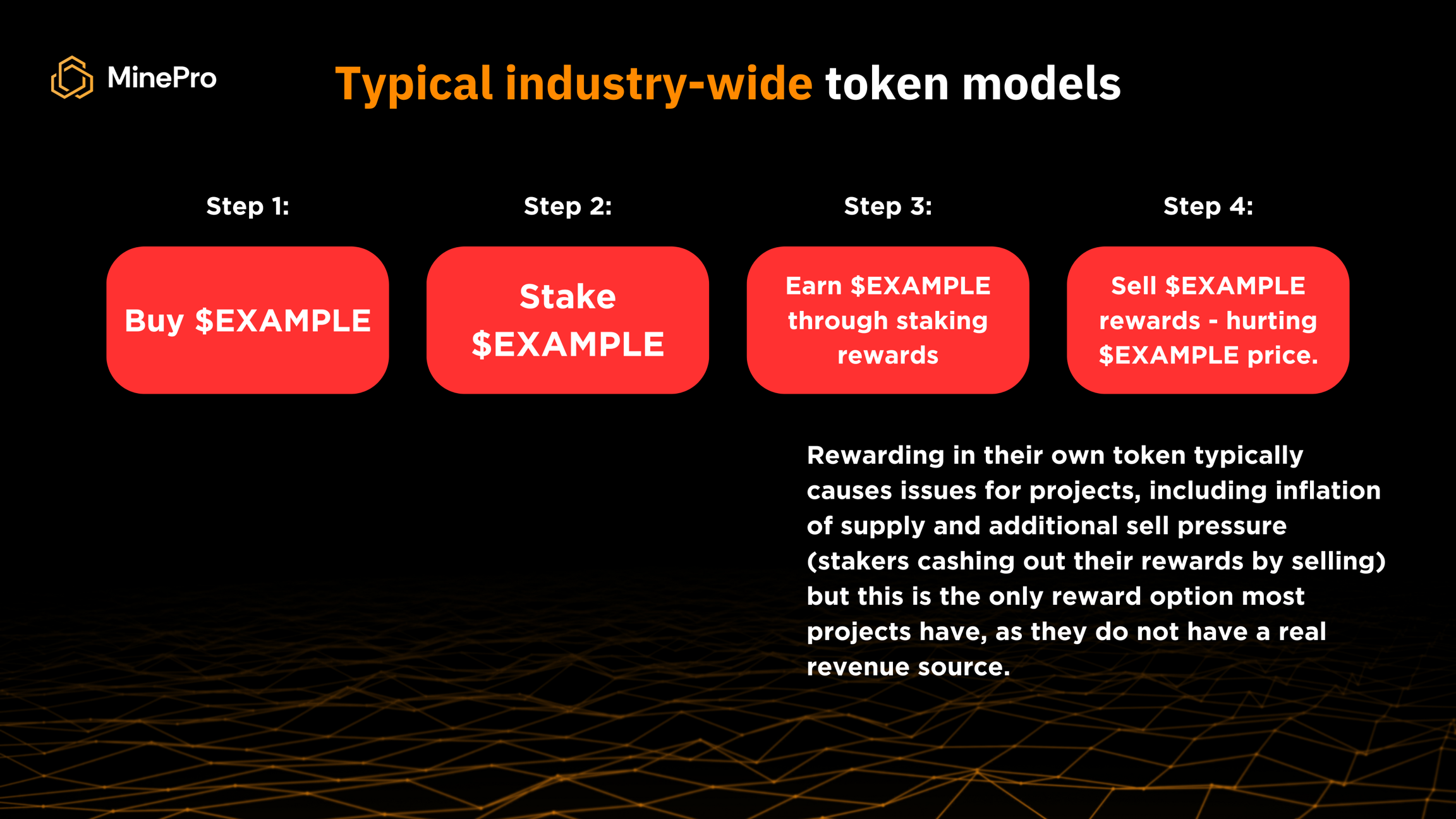 MinePro

Typical industry-wide token models

Step 1:

Buy \$EXAMPLE

Step 2:

Stake \$EXAMPLE

Step 3:

Earn \$EXAMPLE through staking rewards

Step 4:

Sell \$EXAMPLE rewards - hurting \$EXAMPLE price.

Rewarding in their own token typically causes issues for projects, including inflation of supply and additional sell pressure (stakers cashing out their rewards by selling) but this is the only reward option most projects have, as they do not have a real revenue source.